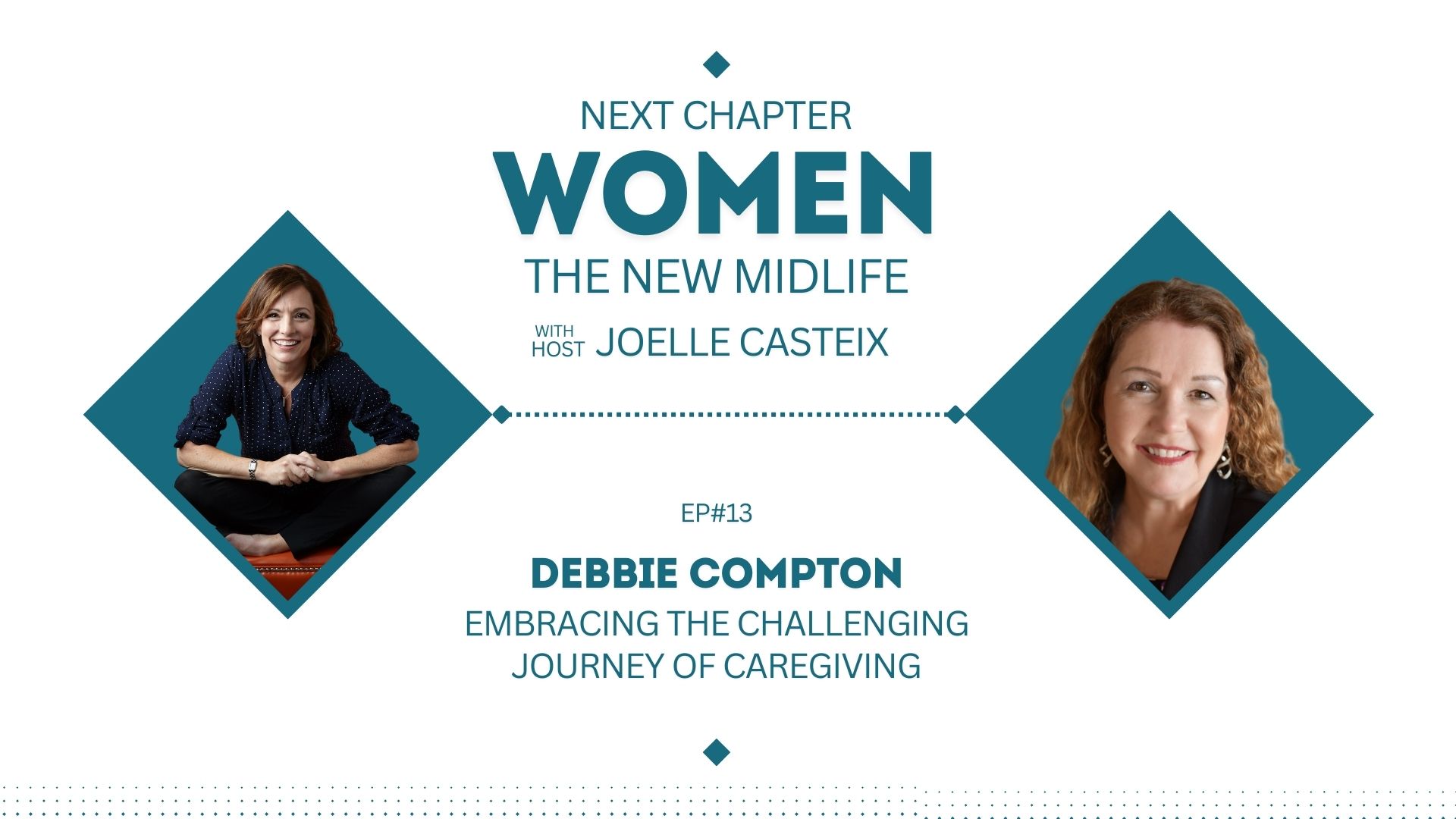 NEXT CHAPTER
WOMEN
THE NEW MIDLIFE
WITH HOST JOELLE CASTEIX

EP#13

DEBBIE COMPTON
EMBRACING THE CHALLENGING JOURNEY OF CAREGIVING